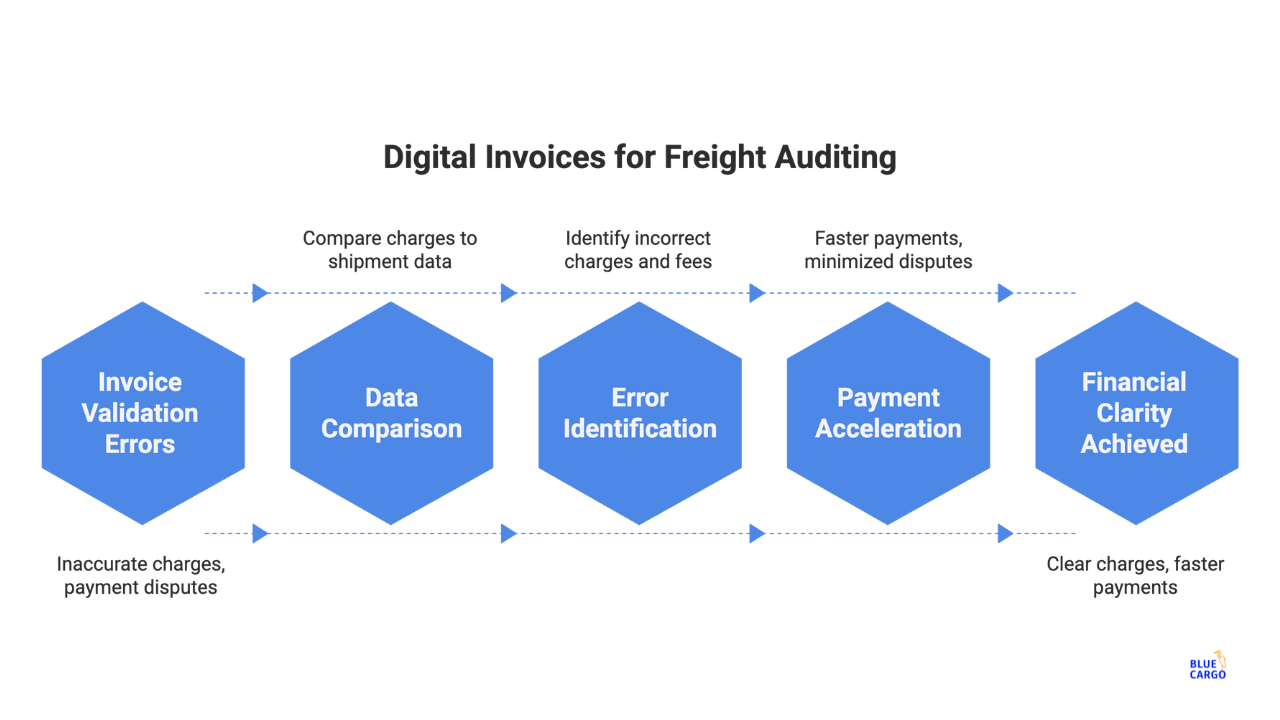 Digital Invoices for Freight Auditing

Compare charges to shipment data

Identify incorrect charges and fees

Faster payments, minimized disputes

Invoice Validation Errors

Data Comparison

Error Identification

Payment Acceleration

Financial Clarity Achieved

Inaccurate charges, payment disputes

Clear charges, faster payments

BLUE CARGO